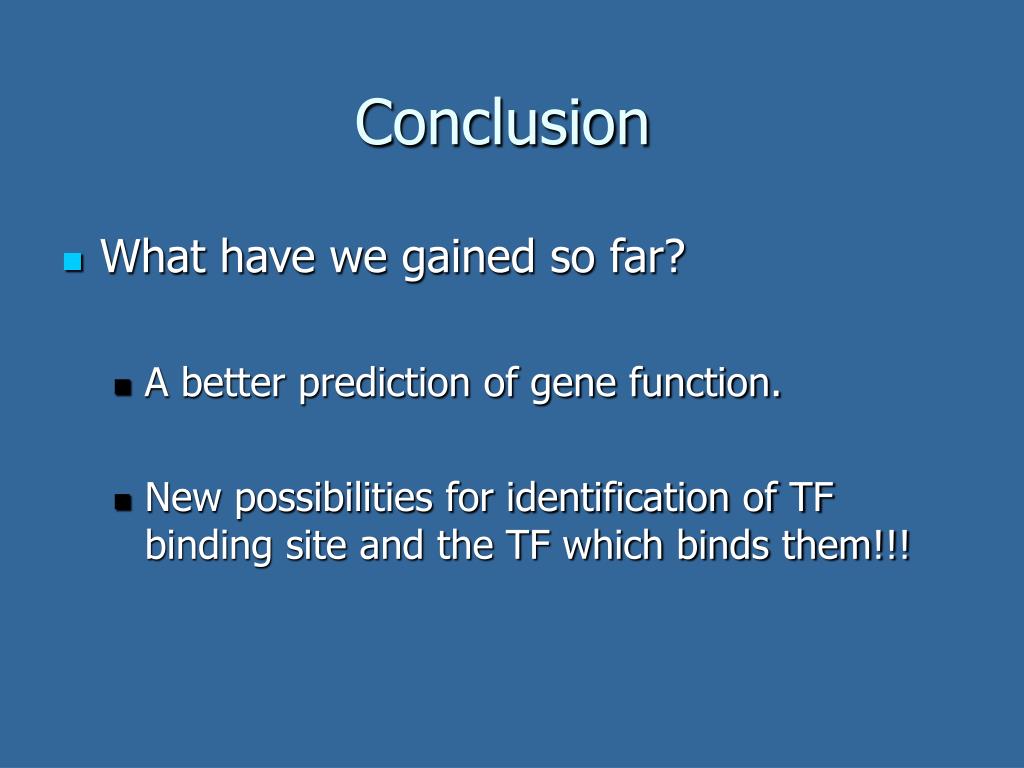 Conclusion

What have we gained so far?

A better prediction of gene function.

New possibilities for identification of TF binding site and the TF which binds them!!!